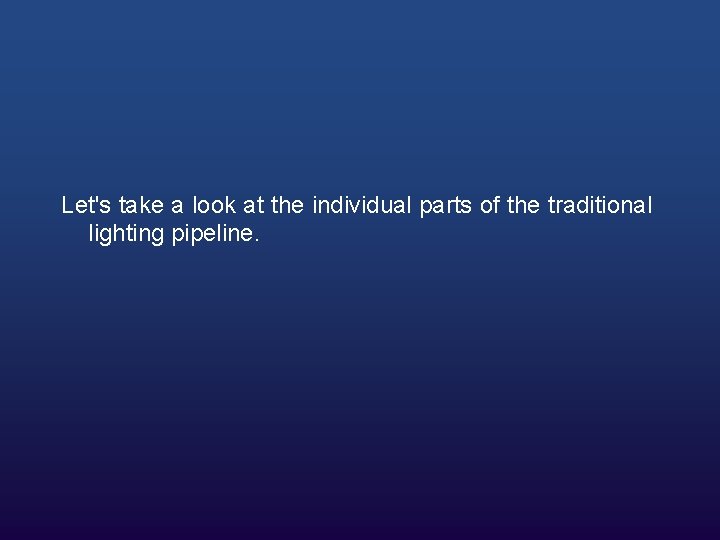 Let's take a look at the individual parts of the traditional lighting pipeline.